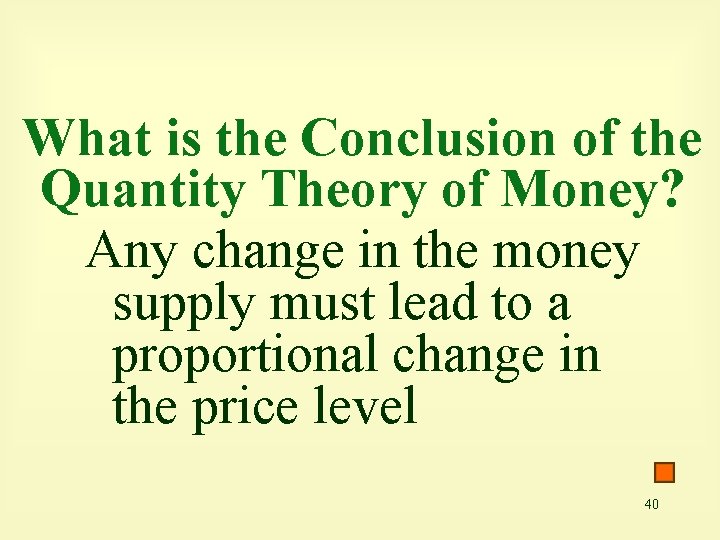 What is the Conclusion of the Quantity Theory of Money?

Any change in the money supply must lead to a proportional change in the price level

40